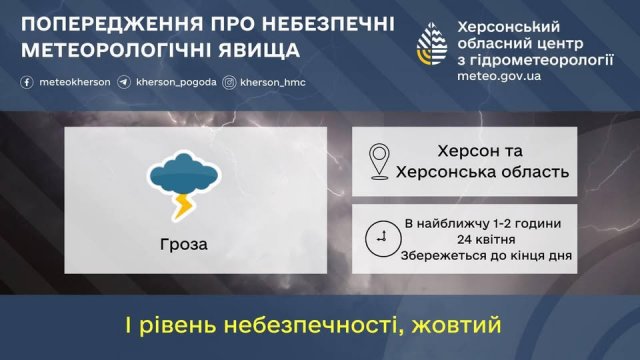 ПОПЕРЕДЖЕННЯ ПРО НЕБЕЗПЕЧНІ МЕТЕОРОЛОГІЧНІ ЯВИЩА

meteokherson kherson_pogoda kherson_hmc

Херсонський обласний центр з гідрометеорології
meteo.gov.ua

Гроза

Херсон та Херсонська область

В найближчу 1-2 години
24 квітня
Збережеться до кінця дня

І рівень небезпечності, жовтий